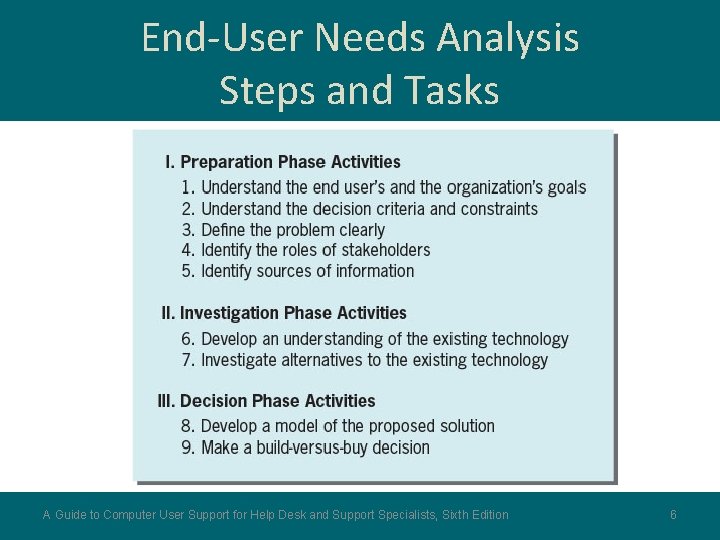 End-User Needs Analysis Steps and Tasks

I. Preparation Phase Activities
1. Understand the end user's and the organization's goals
2. Understand the decision criteria and constraints
3. Define the problem clearly
4. Identify the roles of stakeholders
5. Identify sources of information

II. Investigation Phase Activities
6. Develop an understanding of the existing technology
7. Investigate alternatives to the existing technology

III. Decision Phase Activities
8. Develop a model of the proposed solution
9. Make a build-versus-buy decision

A Guide to Computer User Support for Help Desk and Support Specialists, Sixth Edition

6